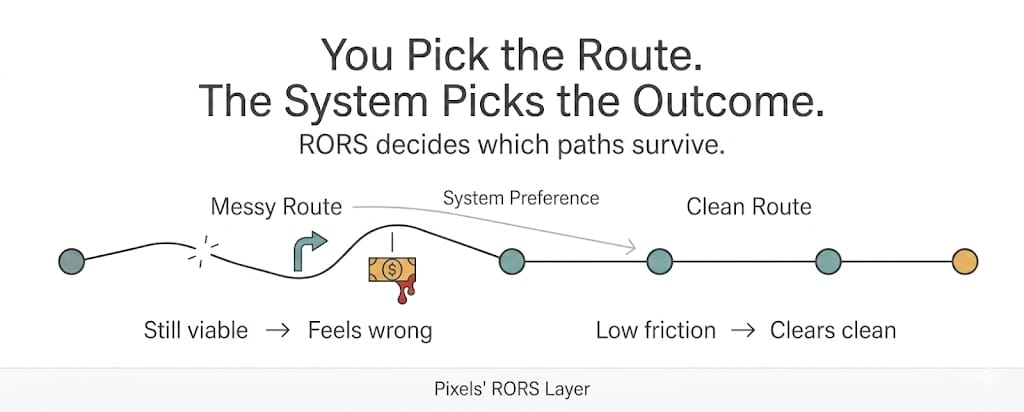 You Pick the Route.
The System Picks the Outcome.
RORS decides which paths survive.

Messy Route

System Preference

Clean Route

$

Still viable → Feels wrong

Low friction → Clears clean

Pixels' RORS Layer